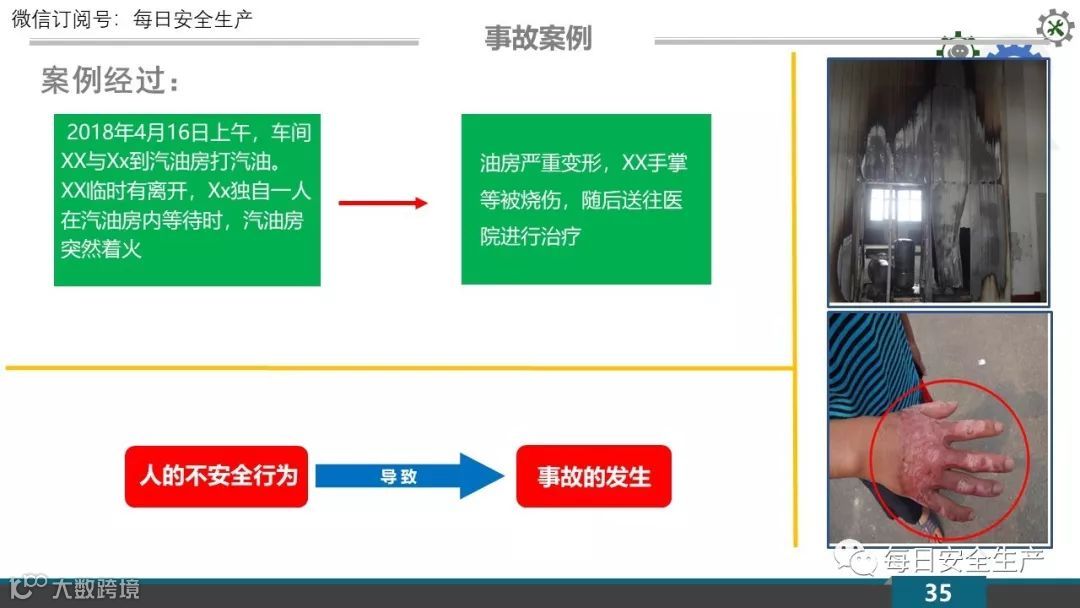 微信订阅号：每日安全生产

事故案例

案例经过：

2018年4月16日上午，车间XX与Xx到汽油房打汽油。XX临时有离开，Xx独自一人在汽油房内等待时，汽油房突然着火

油房严重变形，XX手掌等被烧伤，随后送往医院进行治疗

人的不安全行为

导致

事故的发生

每日安全生产

大数跨境

35